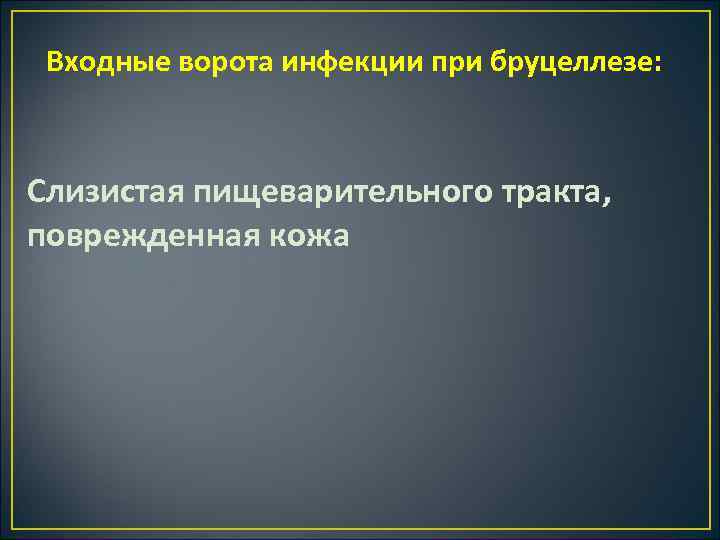 Входные ворота инфекции при бруцеллезе:

Слизистая пищеварительного тракта, поврежденная кожа